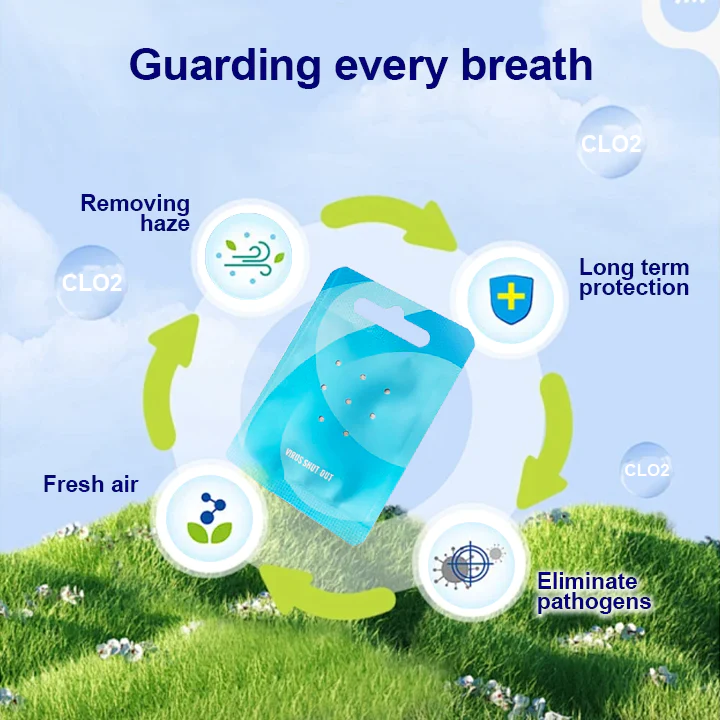 Guarding every breath

CLO2

Removing haze

CLO2

Long term protection

VIRUS SHUT OUT

CLO2

Fresh air

Eliminate pathogens